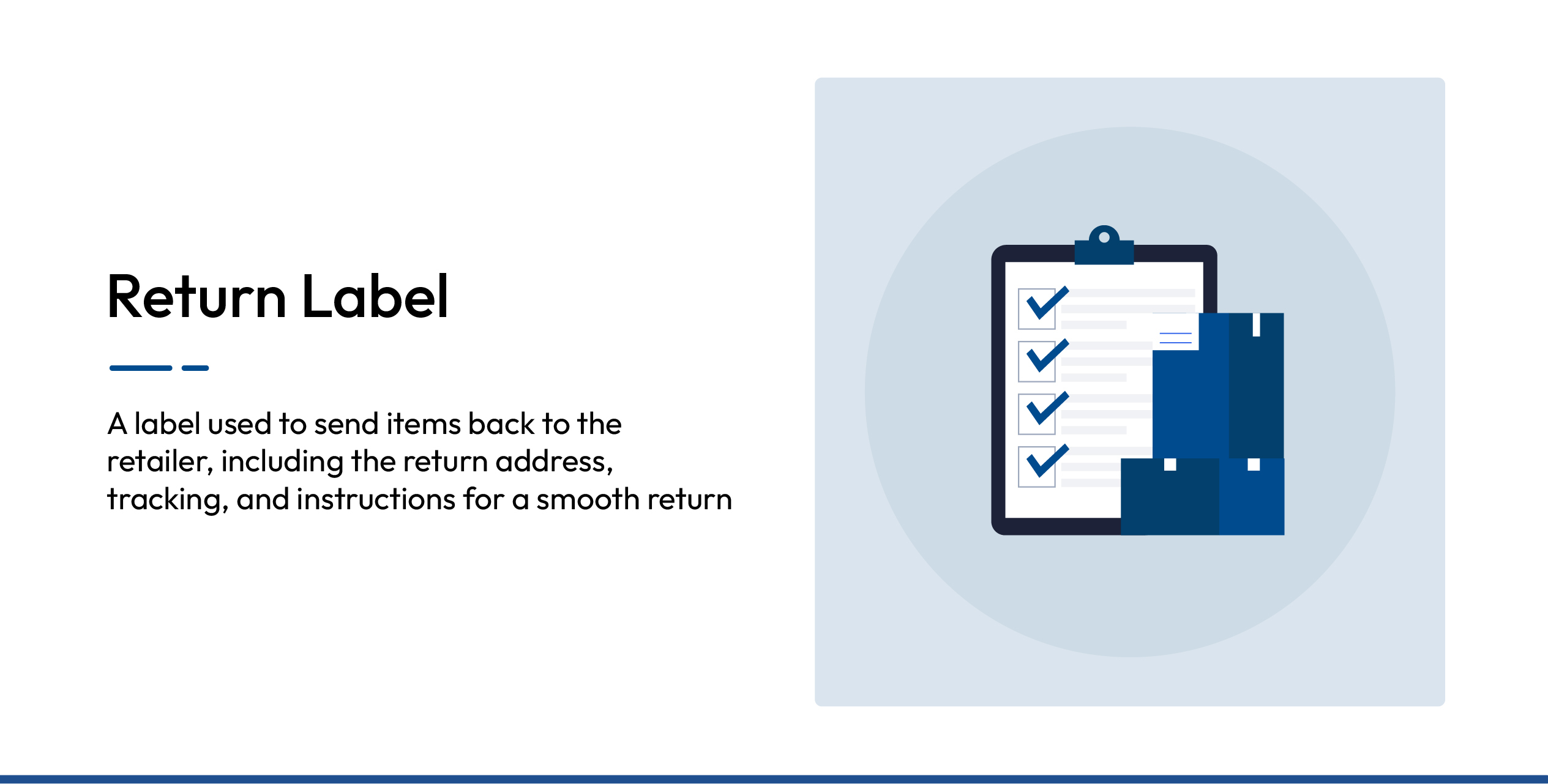 Return Label

A label used to send items back to the retailer, including the return address, tracking, and instructions for a smooth return